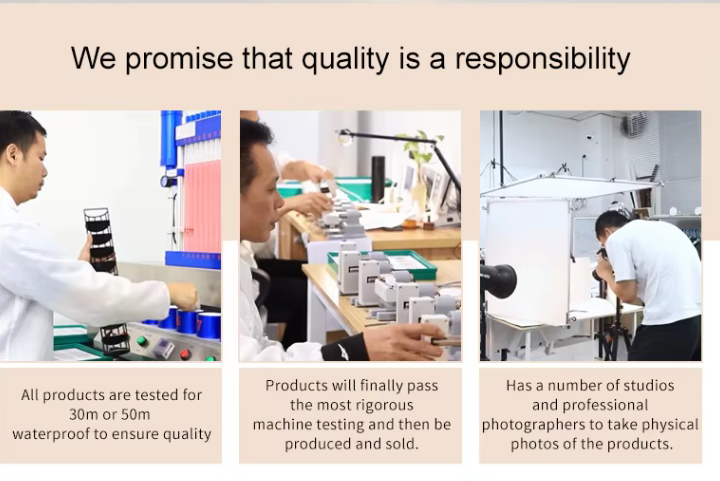 We promise that quality is a responsibility

All products are tested for 30m or 50m waterproof to ensure quality

Products will finally pass the most rigorous machine testing and then be produced and sold.

Has a number of studios and professional photographers to take physical photos of the products.